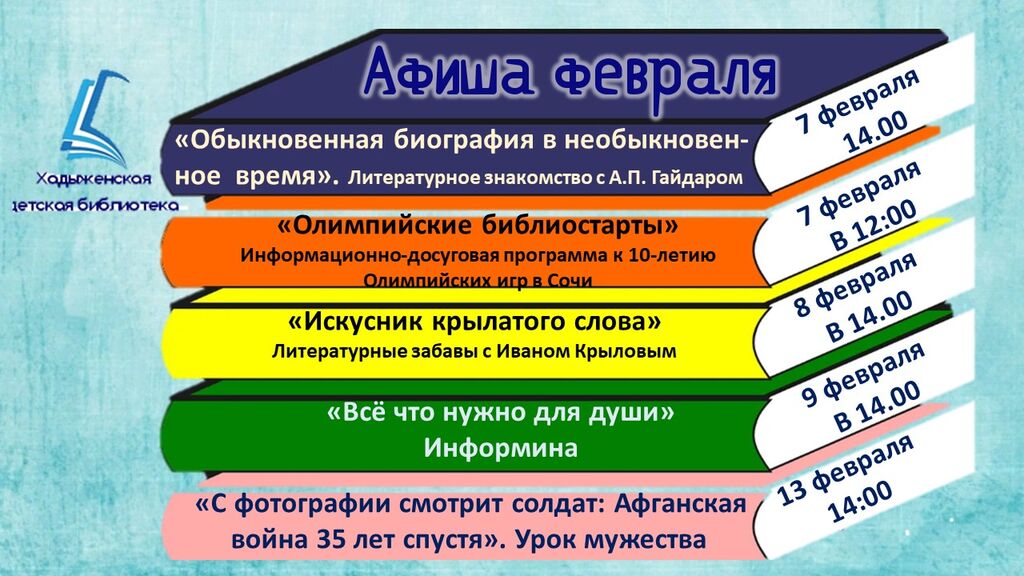 Хадыженская детская библиотека

Афиша февраля

«Обыкновенная биография в необыкновенное время». Литературное знакомство с А.П. Гайдаром

7 февраля 14.00

«Олимпийские библиостарты»
Информационно-досуговая программа к 10-летию Олимпийских игр в Сочи

7 февраля В 12:00

«Искусник крылатого слова»
Литературные забавы с Иваном Крыловым

8 февраля В 14.00

«Всё что нужно для души»
Информина

9 февраля В 14.00

«С фотографии смотрит солдат: Афганская война 35 лет спустя». Урок мужества

13 февраля 14:00